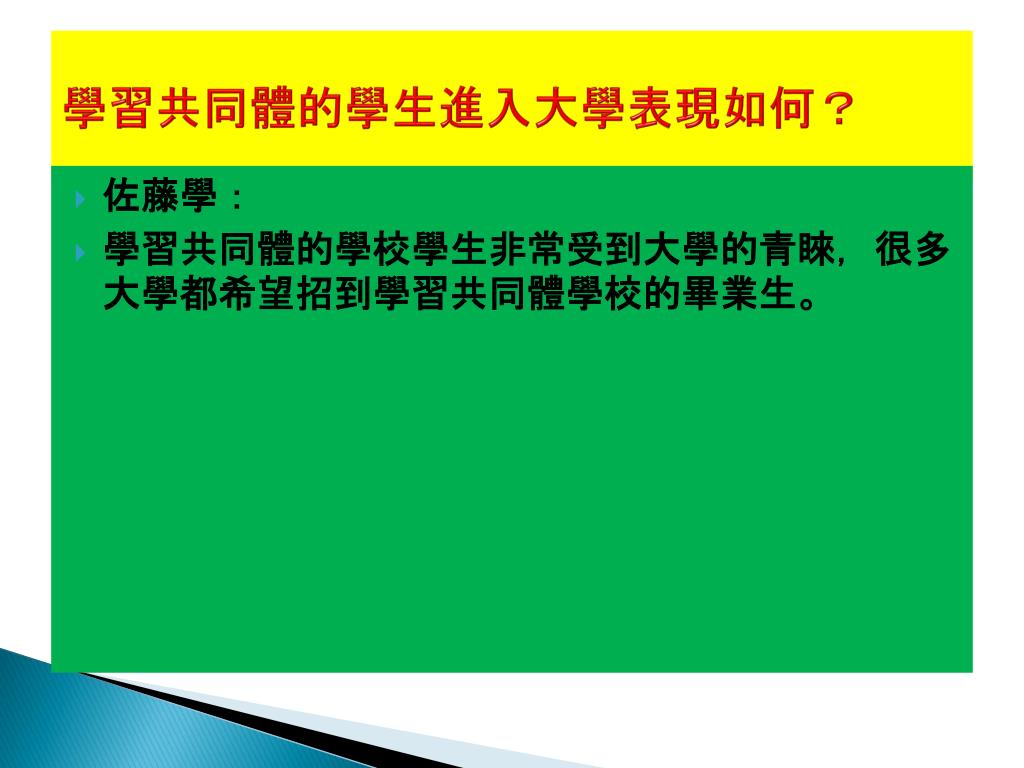 學習共同體的學生進入大學表現如何？

佐藤學：

學習共同體的學校學生非常受到大學的青睞，很多大學都希望招到學習共同體學校的畢業生。